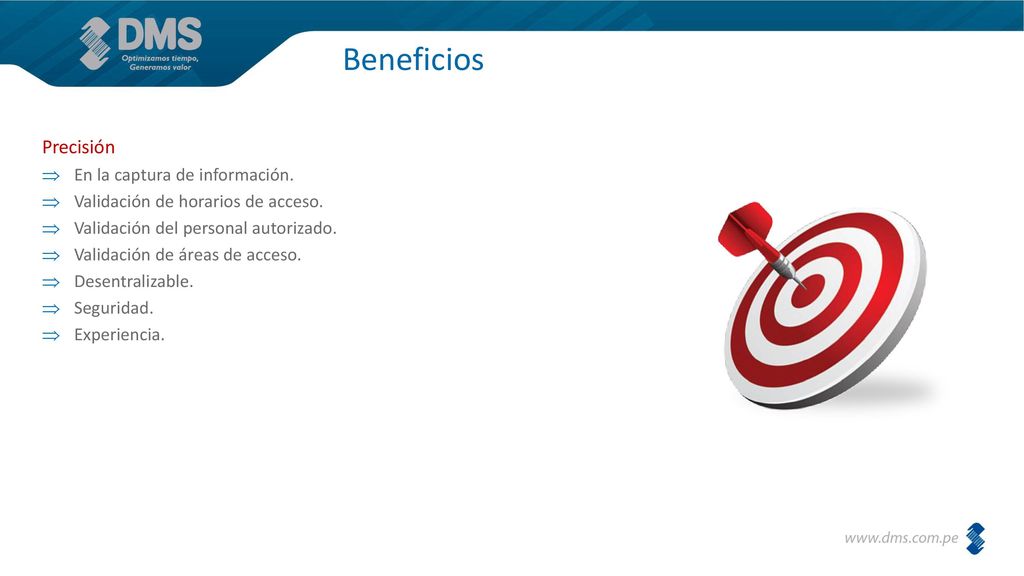 DMS
Optimizamos tiempo, Generamos valor

Beneficios

Precisión
⇒ En la captura de información.
⇒ Validación de horarios de acceso.
⇒ Validación del personal autorizado.
⇒ Validación de áreas de acceso.
⇒ Desentralizable.
⇒ Seguridad.
⇒ Experiencia.

www.dms.com.pe